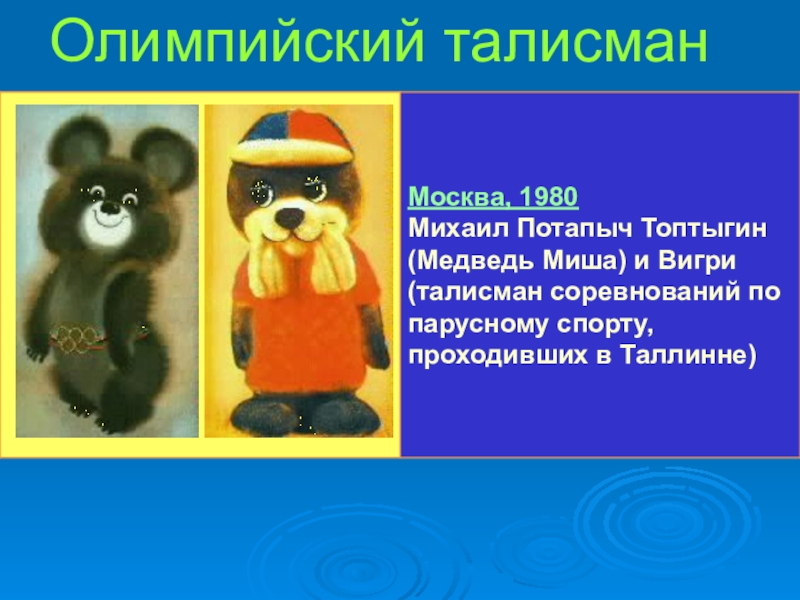 Олимпийский талисман

Москва, 1980
Михаил Потапыч Топтыгин (Медведь Миша) и Вигри (талисман соревнований по парусному спорту, проходивших в Таллинне)